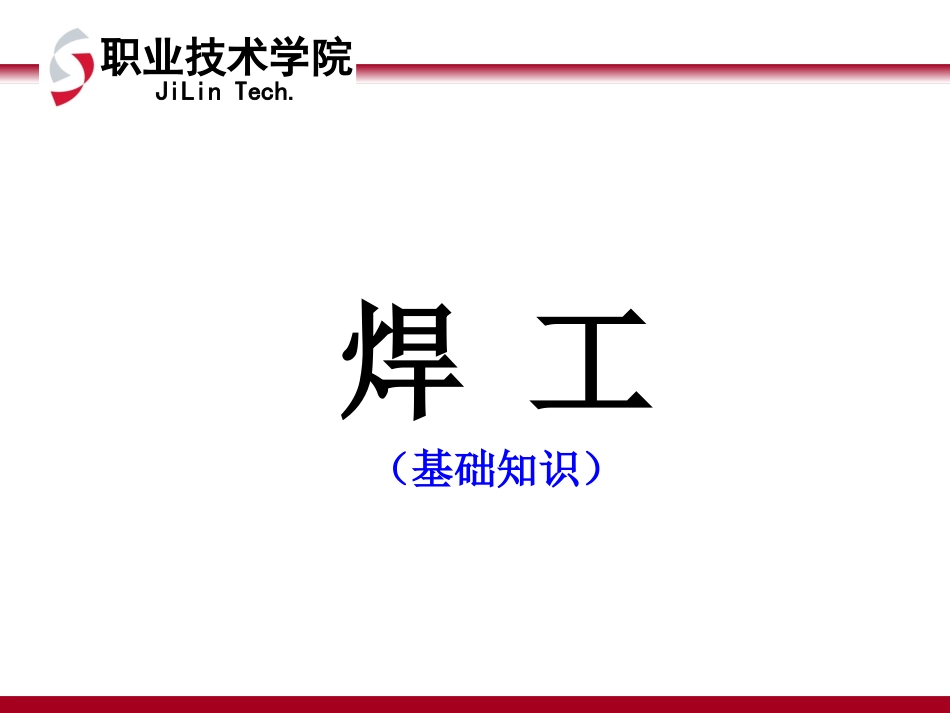 职业技术学院
JiLin Tech.

焊 工

（基础知识）